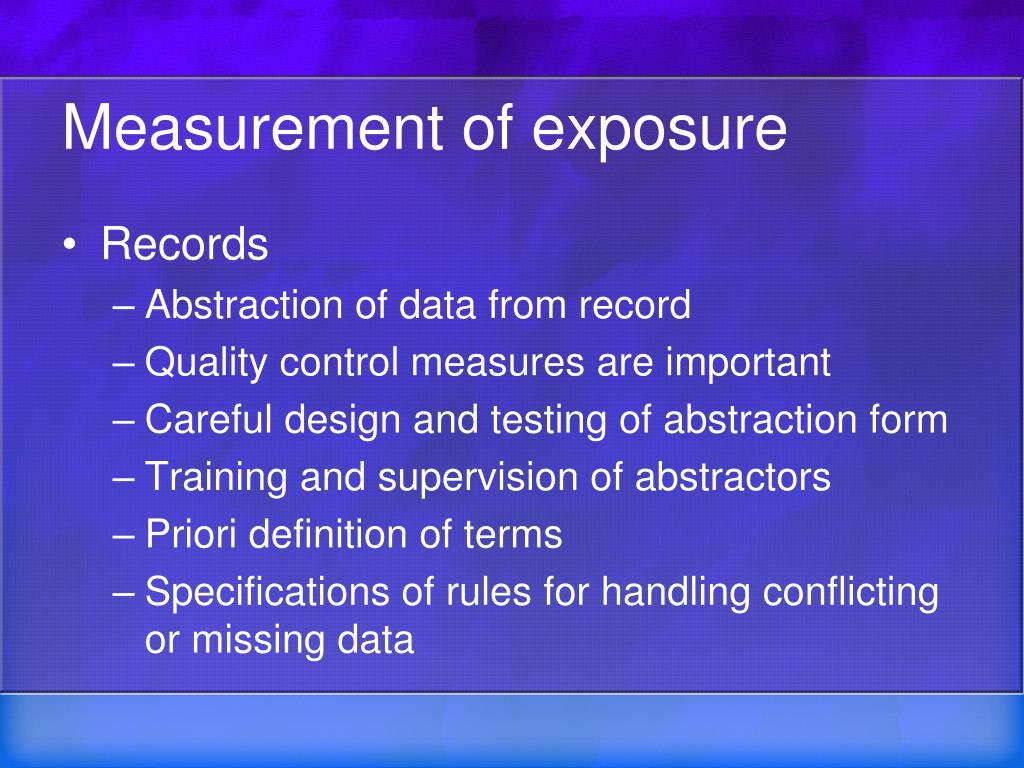 Measurement of exposure

• Records
– Abstraction of data from record
– Quality control measures are important
– Careful design and testing of abstraction form
– Training and supervision of abstractors
– Priori definition of terms
– Specifications of rules for handling conflicting or missing data